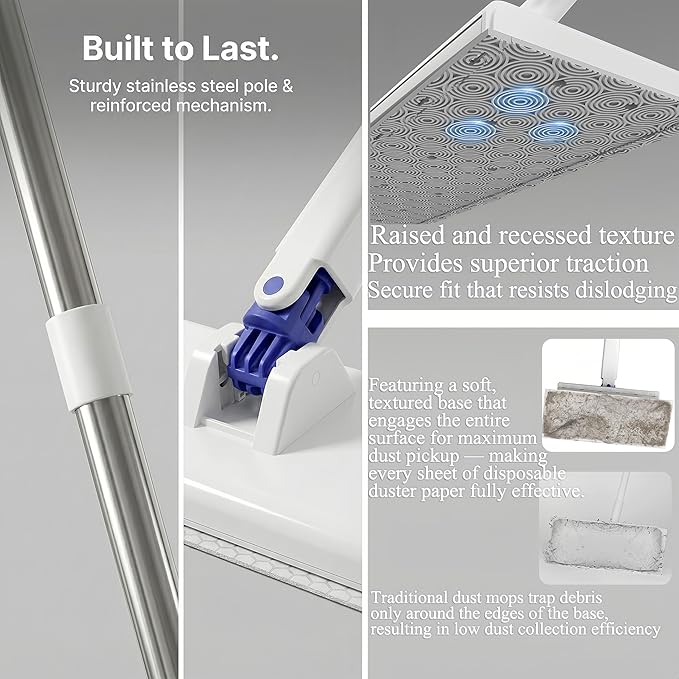 Built to Last.

Sturdy stainless steel pole & reinforced mechanism.

Raised and recessed texture
Provides superior traction
Secure fit that resists dislodging

Featuring a soft, textured base that engages the entire surface for maximum dust pickup — making every sheet of disposable duster paper fully effective.

Traditional dust mops trap debris only around the edges of the base, resulting in low dust collection efficiency